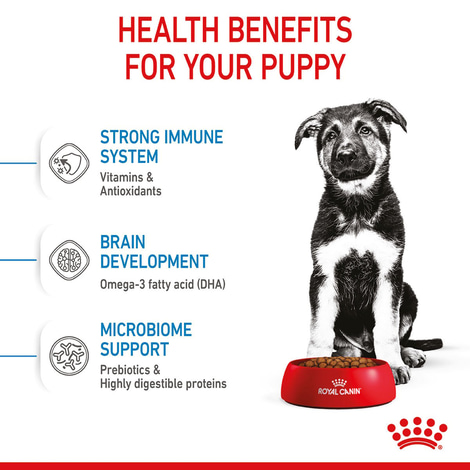 HEALTH BENEFITS FOR YOUR PUPPY

STRONG IMMUNE SYSTEM
Vitamins & Antioxidants

BRAIN DEVELOPMENT
Omega-3 fatty acid (DHA)

MICROBIOME SUPPORT
Prebiotics & Highly digestible proteins

ROYAL CANIN